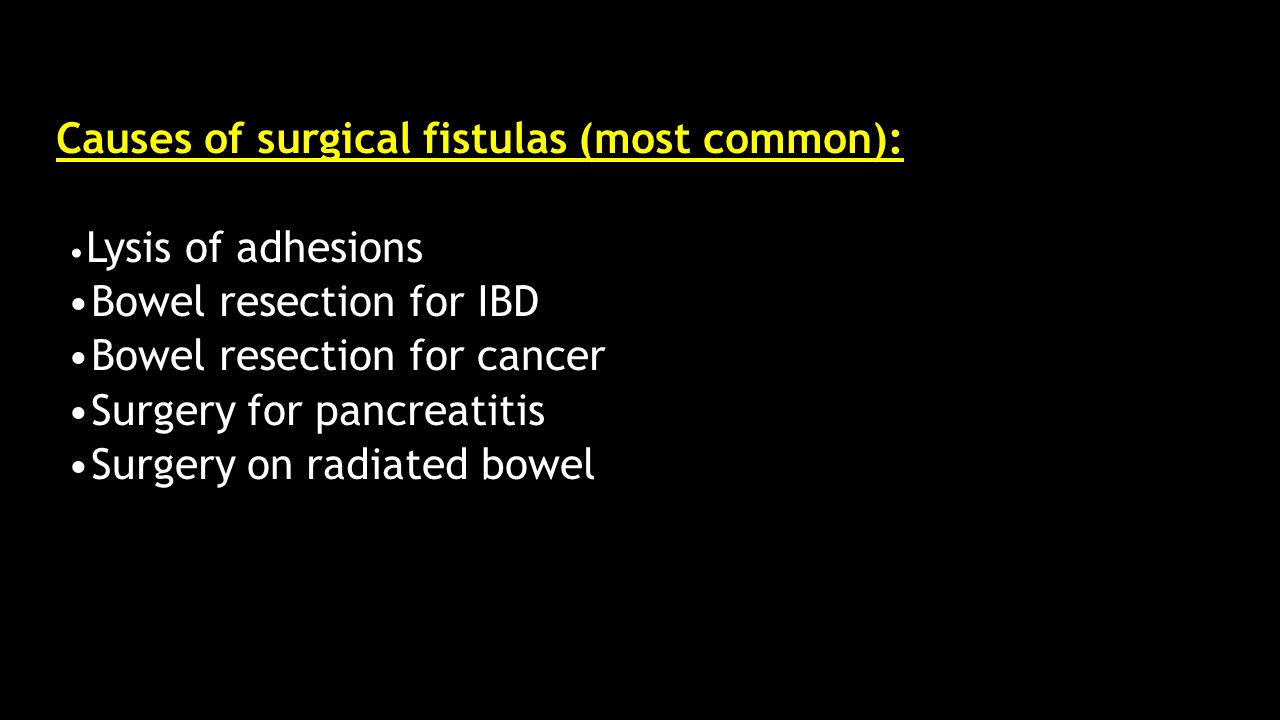 Causes of surgical fistulas (most common):

•Lysis of adhesions
•Bowel resection for IBD
•Bowel resection for cancer
•Surgery for pancreatitis
•Surgery on radiated bowel